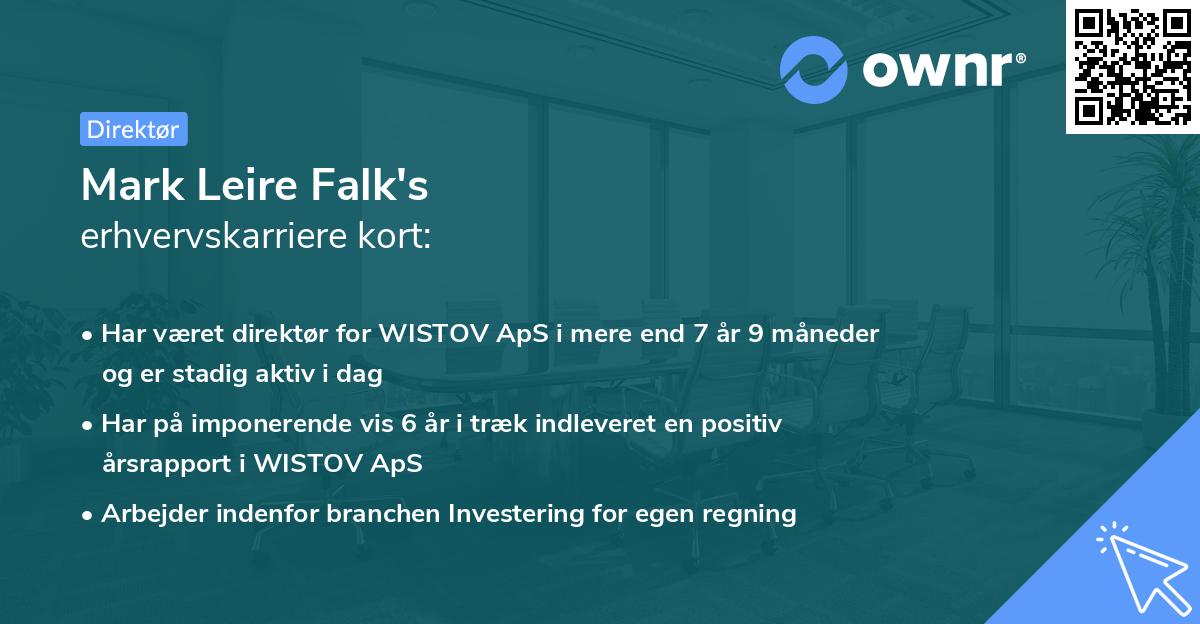 ownr®

Direktør

Mark Leire Falk's
erhvervskarriere kort:

• Har været direktør for WISTOV ApS i mere end 7 år 9 måneder og er stadig aktiv i dag

• Har på imponerende vis 6 år i træk indleveret en positiv årsrapport i WISTOV ApS

• Arbejder indenfor branchen Investering for egen regning